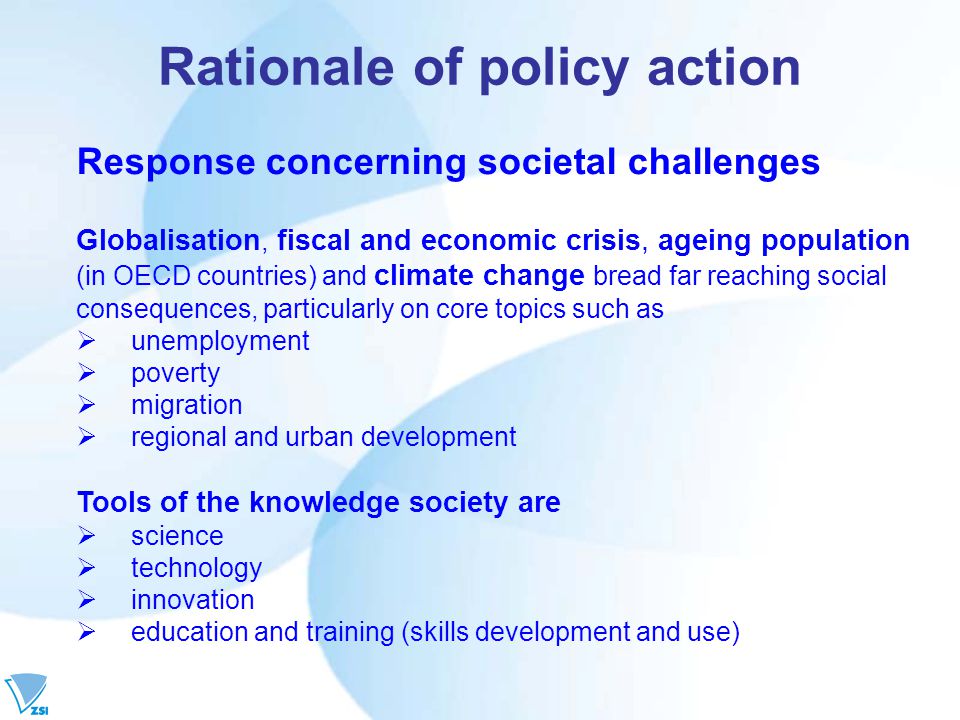 Rationale of policy action

Response concerning societal challenges

Globalisation, fiscal and economic crisis, ageing population (in OECD countries) and climate change bread far reaching social consequences, particularly on core topics such as
➢ unemployment
➢ poverty
➢ migration
➢ regional and urban development

Tools of the knowledge society are
➢ science
➢ technology
➢ innovation
➢ education and training (skills development and use)

ZSI